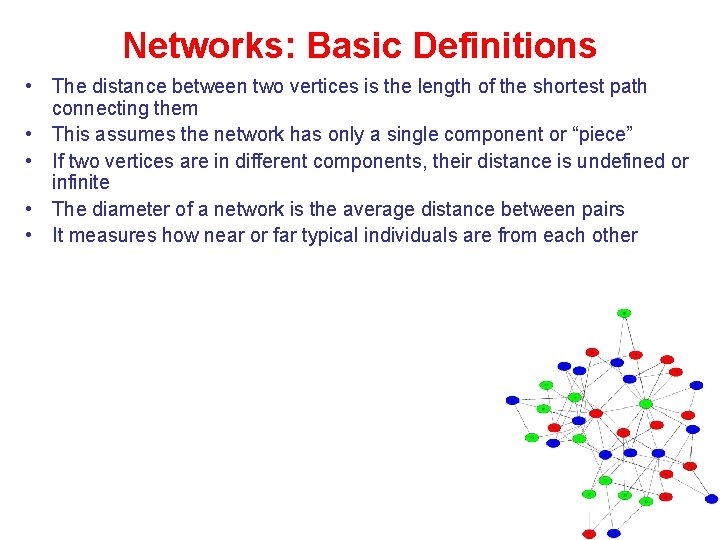 Networks: Basic Definitions

• The distance between two vertices is the length of the shortest path connecting them
• This assumes the network has only a single component or “piece”
• If two vertices are in different components, their distance is undefined or infinite
• The diameter of a network is the average distance between pairs
• It measures how near or far typical individuals are from each other